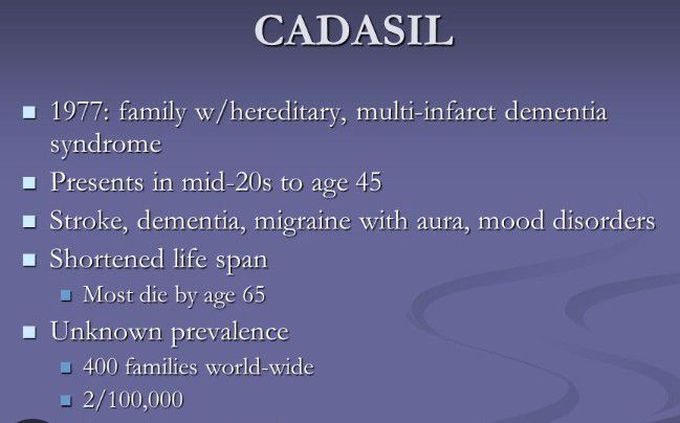 CADASIL

- 1977: family w/hereditary, multi-infarct dementia syndrome
- Presents in mid-20s to age 45
- Stroke, dementia, migraine with aura, mood disorders
- Shortened life span
  - Most die by age 65
- Unknown prevalence
  - 400 families world-wide
  - 2/100,000